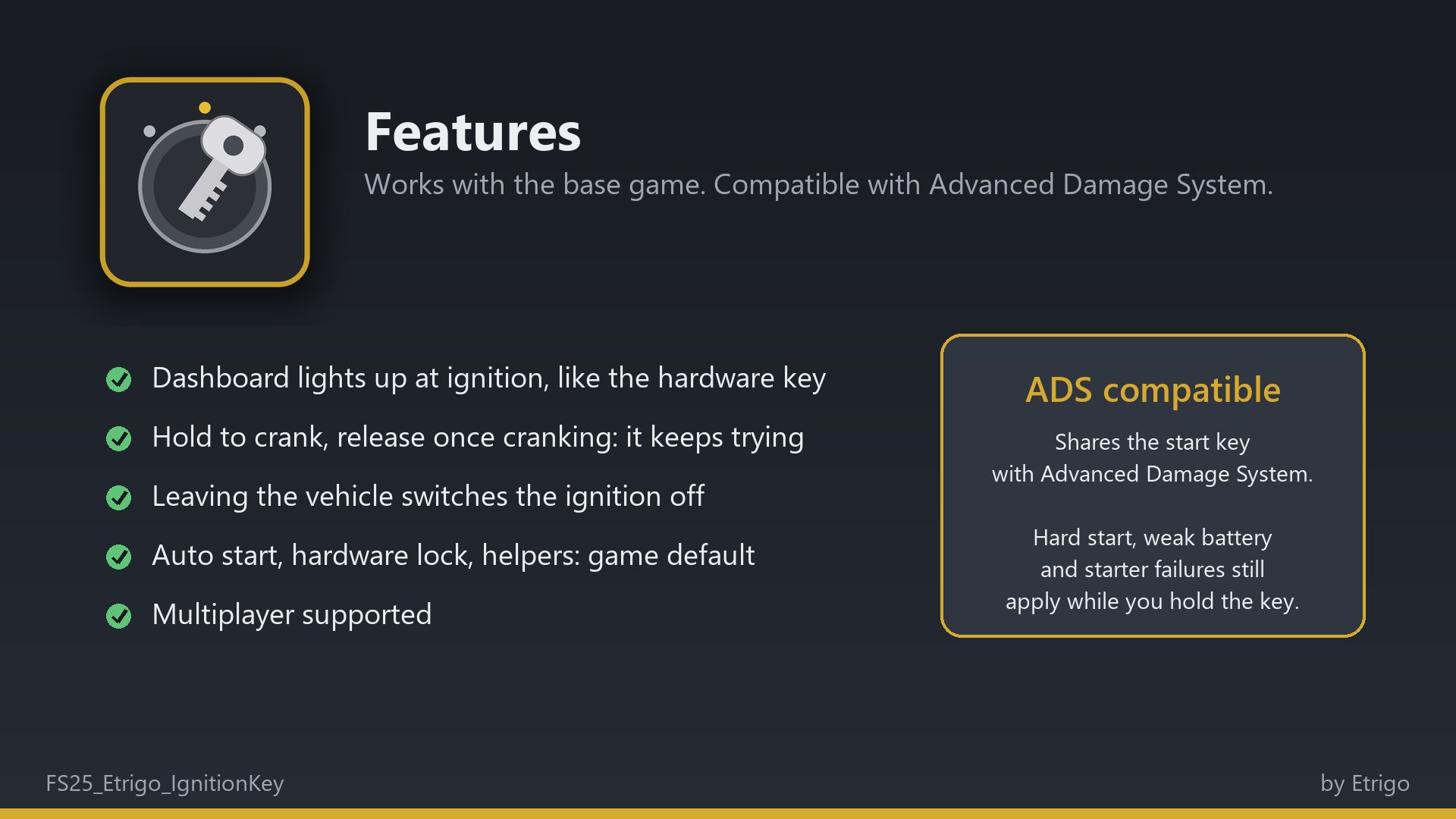 Features

Works with the base game. Compatible with Advanced Damage System.

✓ Dashboard lights up at ignition, like the hardware key
✓ Hold to crank, release once cranking: it keeps trying
✓ Leaving the vehicle switches the ignition off
✓ Auto start, hardware lock, helpers: game default
✓ Multiplayer supported

ADS compatible

Shares the start key with Advanced Damage System.

Hard start, weak battery and starter failures still apply while you hold the key.

FS25_Etrigo_IgnitionKey

by Etrigo